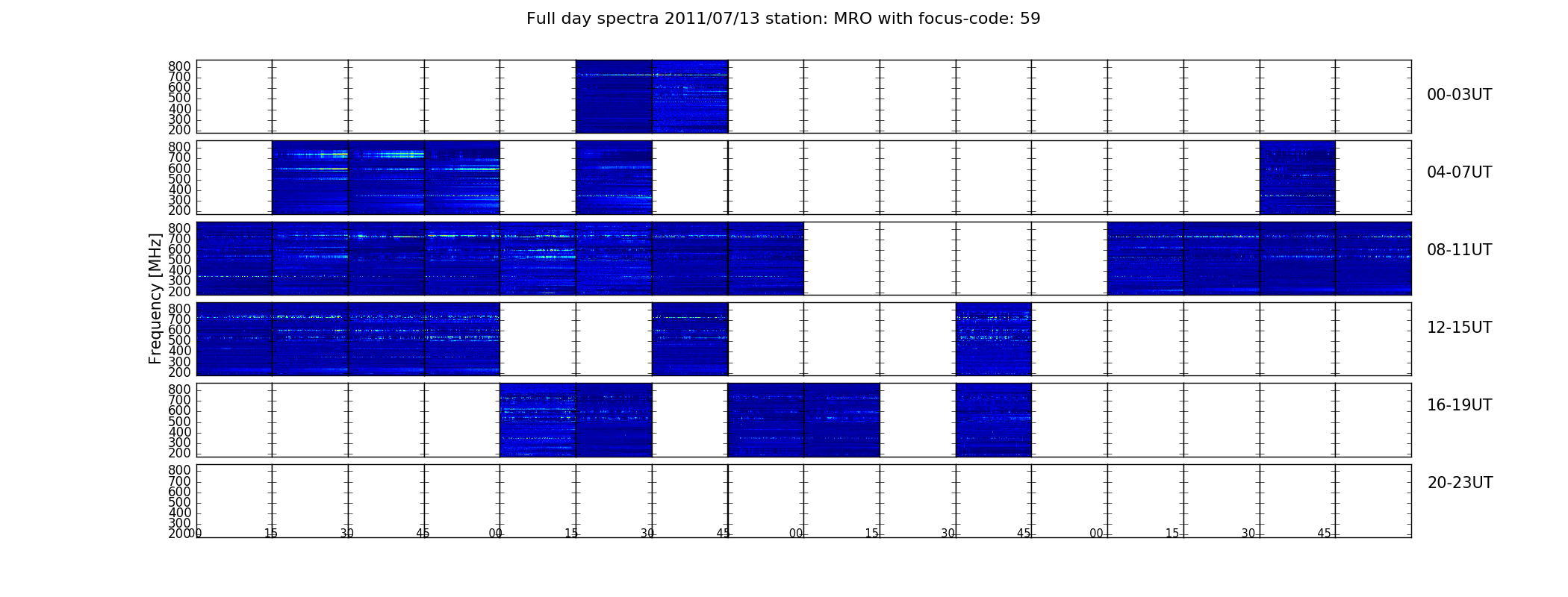 Full day spectra 2011/07/13 station: MRO with focus-code: 59

Frequency [MHz]

800
700
600
500
400
300
200

00-03UT

800
700
600
500
400
300
200

04-07UT

800
700
600
500
400
300
200

08-11UT

800
700
600
500
400
300
200

12-15UT

800
700
600
500
400
300
200

16-19UT

800
700
600
500
400
300
200

20-23UT

00 15 30 45 00 15 30 45 00 15 30 45 00 15 30 45